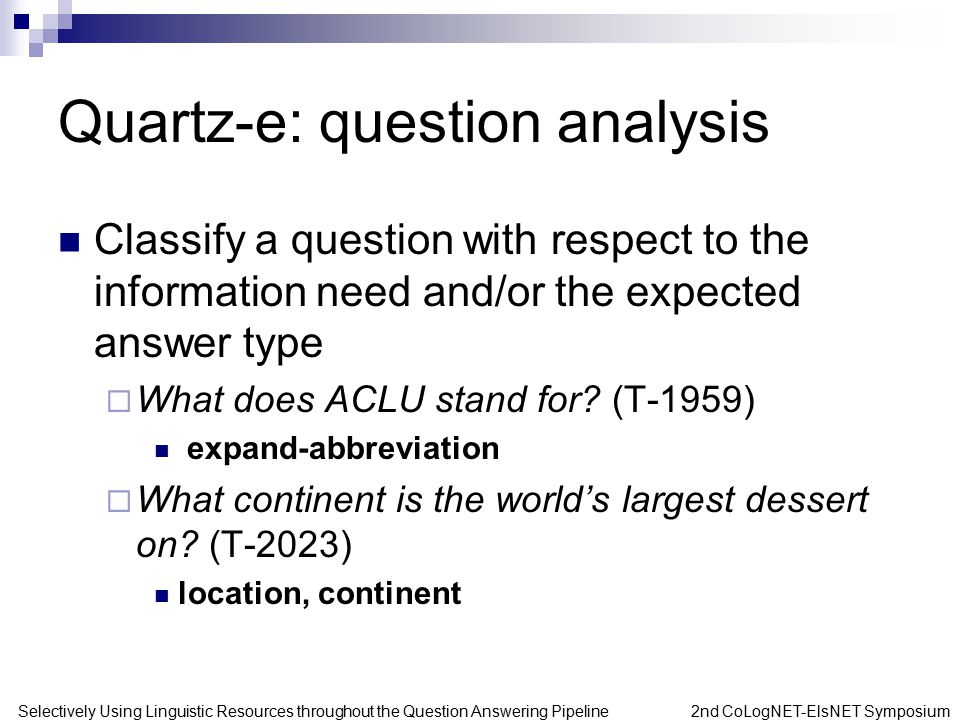 Quartz-e: question analysis

Classify a question with respect to the information need and/or the expected answer type

What does ACLU stand for? (T-1959)

expand-abbreviation

What continent is the world's largest dessert on? (T-2023)

location, continent

Selectively Using Linguistic Resources throughout the Question Answering Pipeline

2nd CoLogNET-ElsNET Symposium